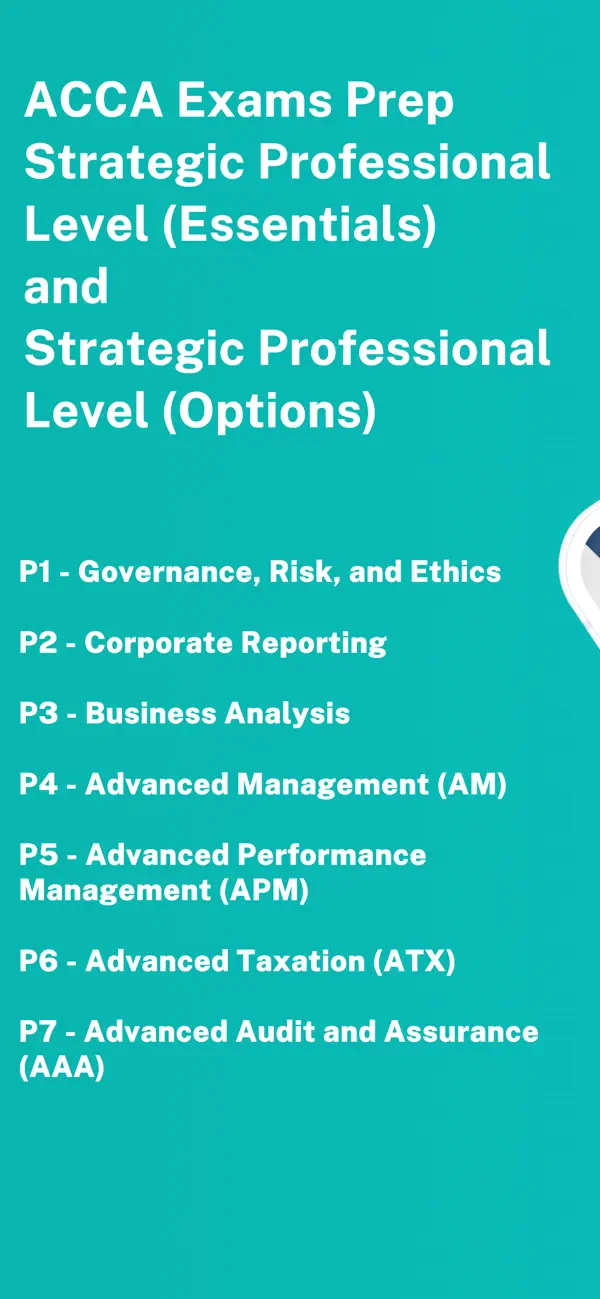 ACCA Exams Prep
Strategic Professional Level (Essentials)
and
Strategic Professional Level (Options)

P1 - Governance, Risk, and Ethics

P2 - Corporate Reporting

P3 - Business Analysis

P4 - Advanced Management (AM)

P5 - Advanced Performance Management (APM)

P6 - Advanced Taxation (ATX)

P7 - Advanced Audit and Assurance (AAA)